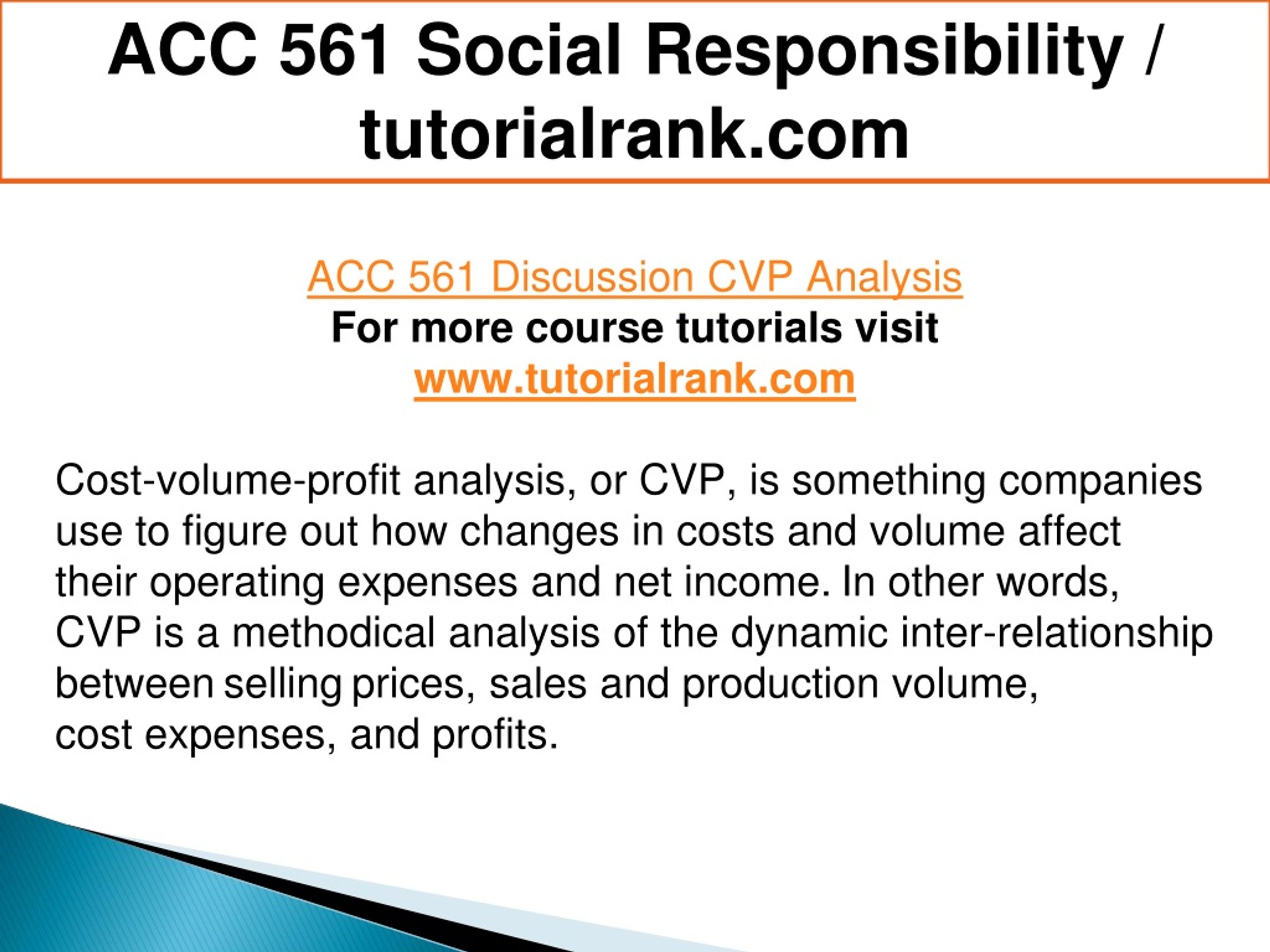 ACC 561 Social Responsibility / tutorialrank.com

ACC 561 Discussion CVP Analysis
For more course tutorials visit
www.tutorialrank.com

Cost-volume-profit analysis, or CVP, is something companies use to figure out how changes in costs and volume affect their operating expenses and net income. In other words, CVP is a methodical analysis of the dynamic inter-relationship between selling prices, sales and production volume, cost expenses, and profits.